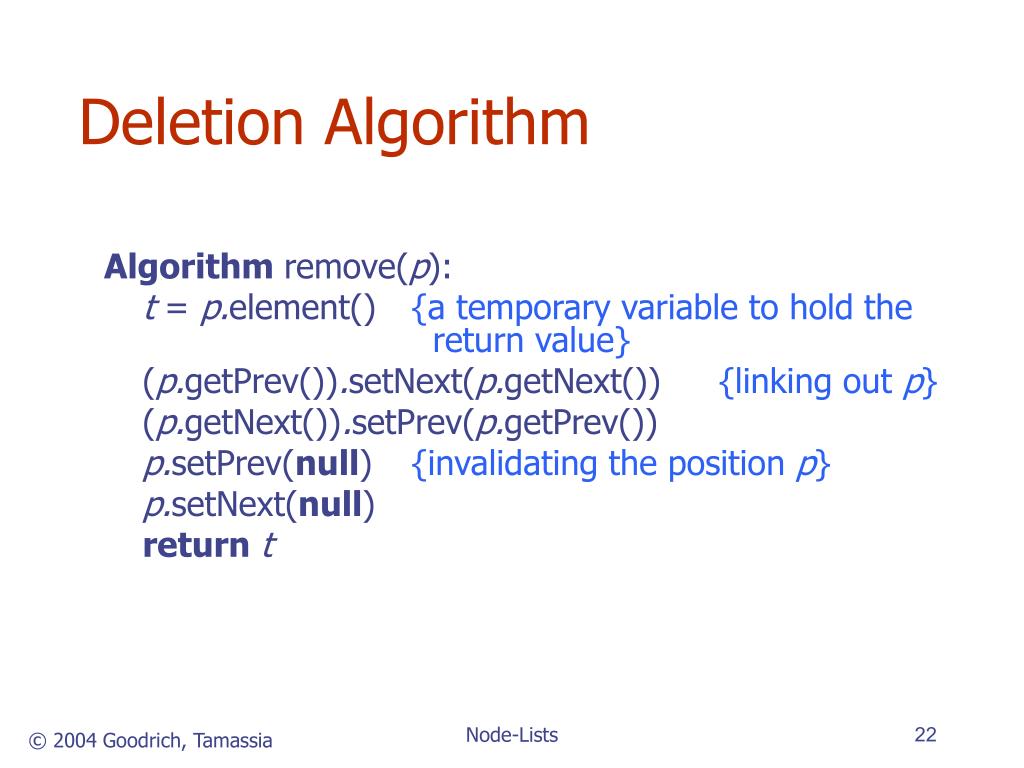 Deletion Algorithm

Algorithm remove(p):
t = p.element() {a temporary variable to hold the return value}
(p.getPrev()).setNext(p.getNext()) {linking out p}
(p.getNext()).setPrev(p.getPrev())
p.setPrev(null) {invalidating the position p}
p.setNext(null)
return t

© 2004 Goodrich, Tamassia

Node-Lists

22